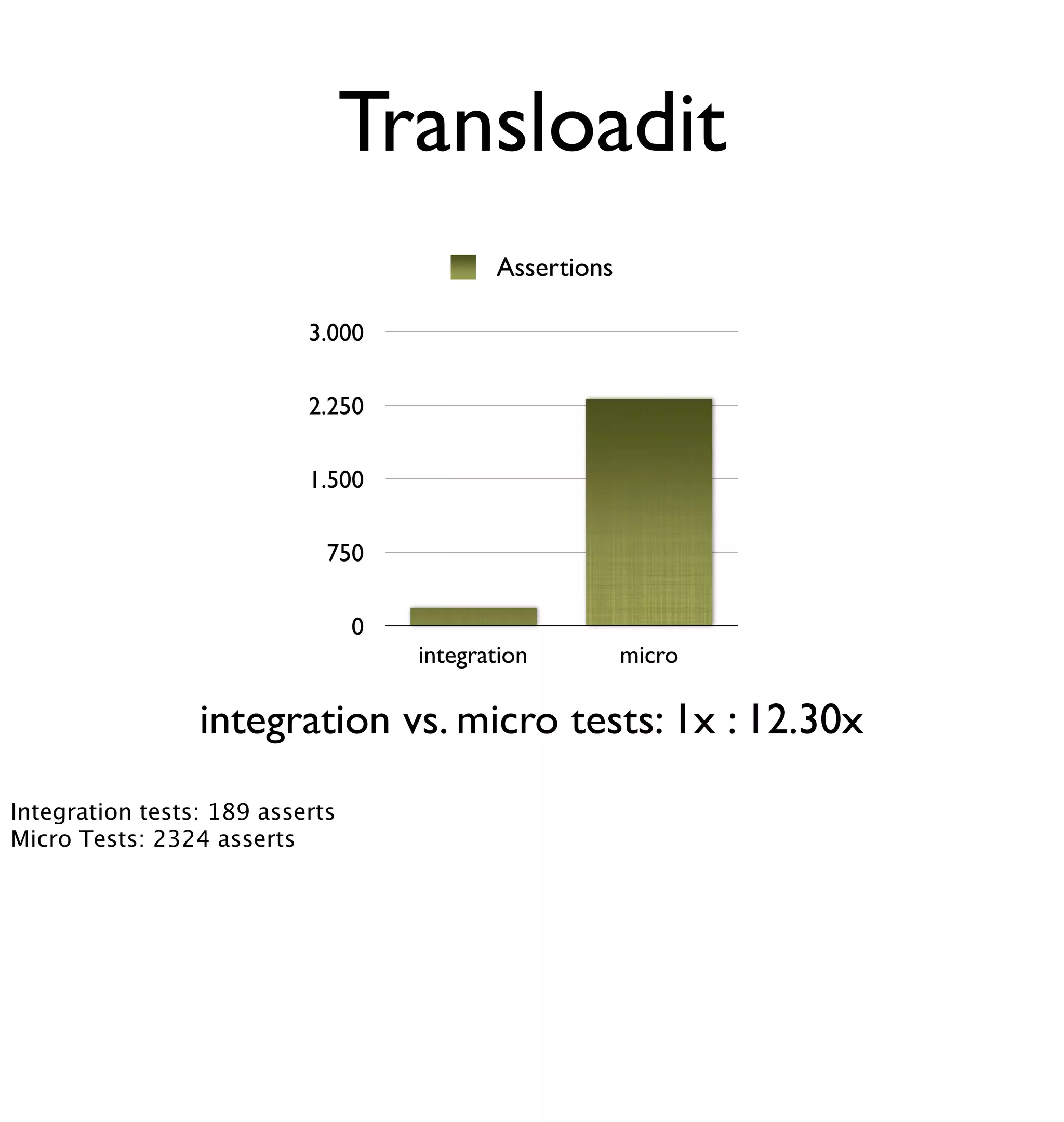 Transloadit

Assertions

3.000
2.250
1.500
750
0

integration
micro

integration vs. micro tests: 1x : 12.30x

Integration tests: 189 asserts
Micro Tests: 2324 asserts